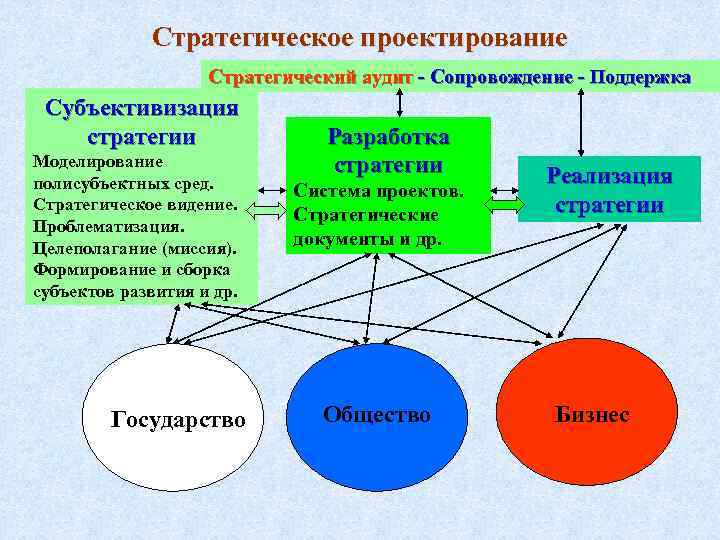 Стратегическое проектирование

Стратегический аудит - Сопровождение - Поддержка

Субъективизация стратегии

Моделирование полисубъектных сред. Стратегическое видение. Проблематизация. Целеполагание (миссия). Формирование и сборка субъектов развития и др.

Разработка стратегии

Система проектов. Стратегические документы и др.

Реализация стратегии

Государство

Общество

Бизнес